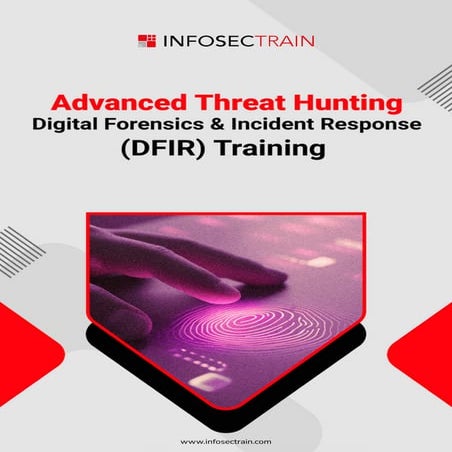 INFOSECTRAIN

Advanced Threat Hunting
Digital Forensics & Incident Response
(DFIR) Training

www.infosectrain.com